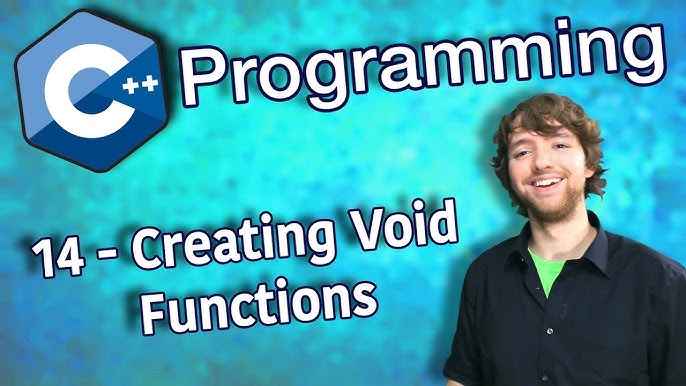 C++ Programming

14 - Creating Void Functions